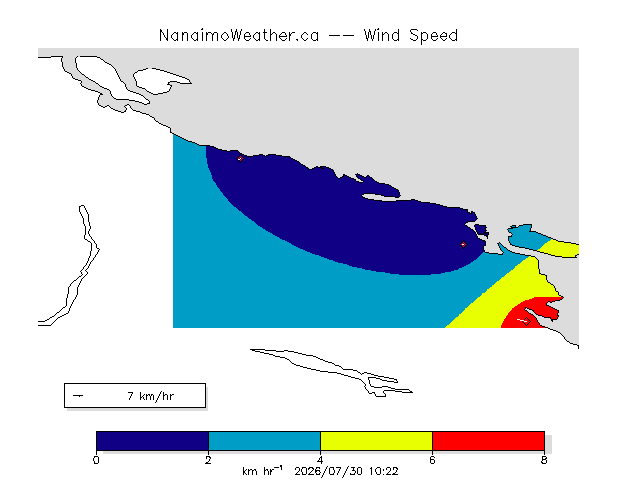 NanaimoWeather.ca -- Wind Speed

7 km/hr

0
2
4
6
8

km hr$^{-1}$ 2026/07/30 10:22